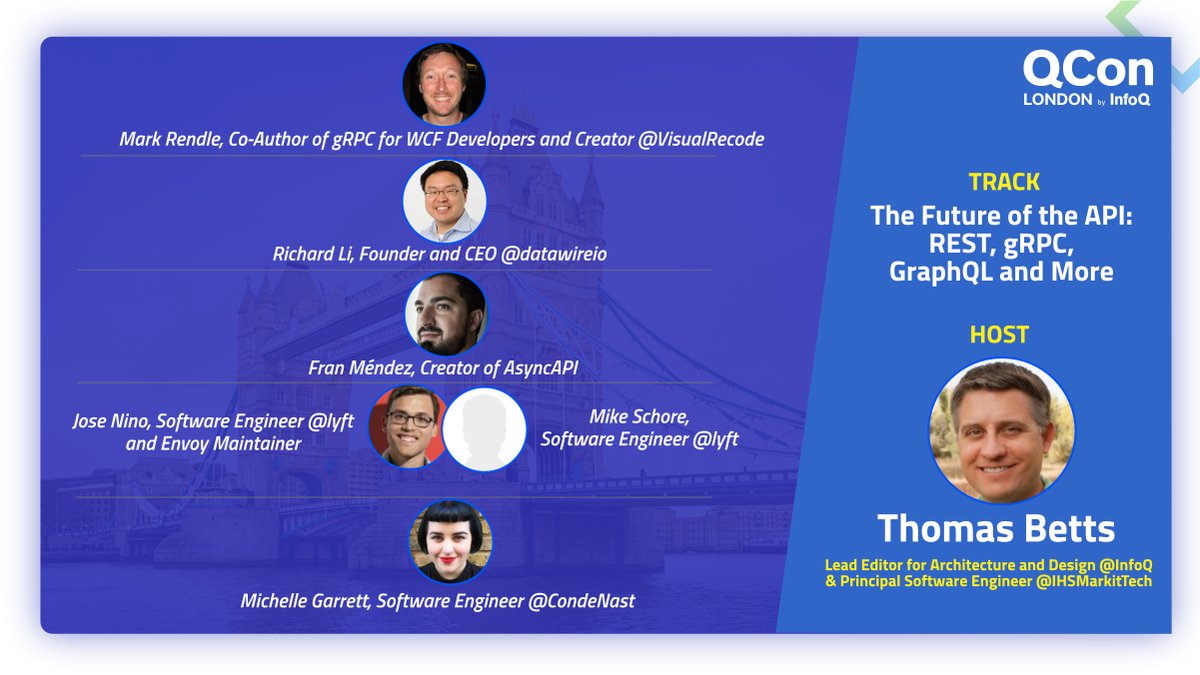 Mark Rendle, Co-Author of gRPC for WCF Developers and Creator @VisualRecode

Richard Li, Founder and CEO @datawireio

Fran Méndez, Creator of AsyncAPI

Jose Nino, Software Engineer @lyft and Envoy Maintainer

Mike Schore, Software Engineer @lyft

Michelle Garrett, Software Engineer @CondeNast

QCon LONDON by InfoQ

TRACK

The Future of the API: REST, gRPC, GraphQL and More

HOST

Thomas Betts

Lead Editor for Architecture and Design @InfoQ & Principal Software Engineer @IHSMarkitTech